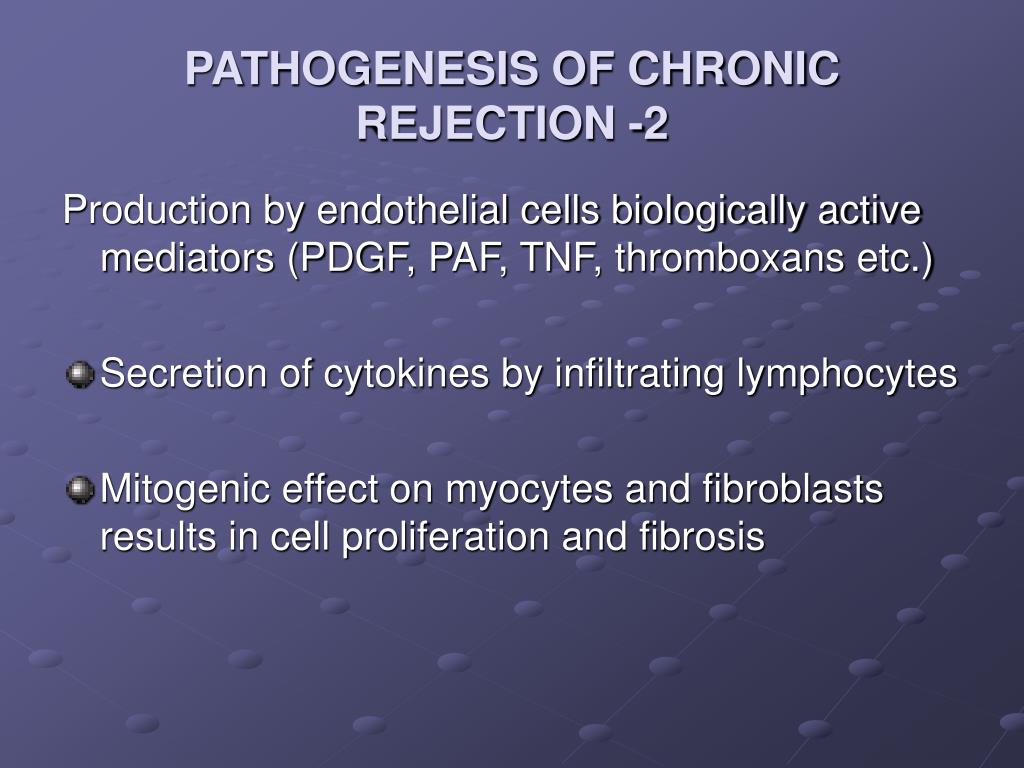 PATHOGENESIS OF CHRONIC REJECTION -2

Production by endothelial cells biologically active mediators (PDGF, PAF, TNF, thromboxans etc.)

Secretion of cytokines by infiltrating lymphocytes

Mitogenic effect on myocytes and fibroblasts results in cell proliferation and fibrosis